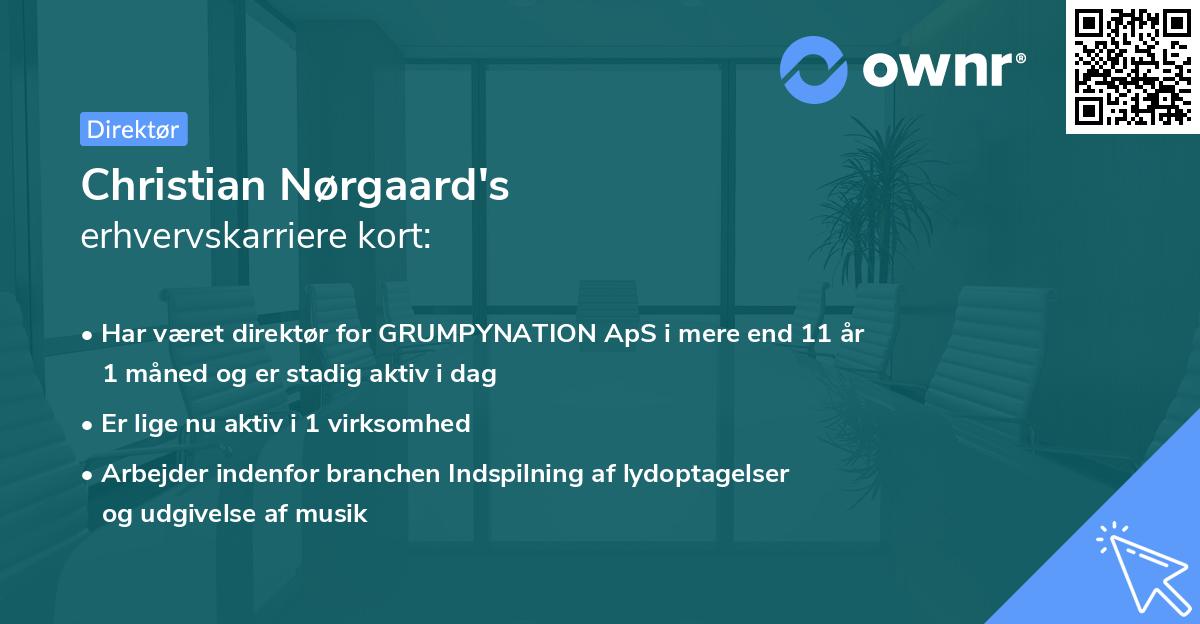 ownr®

Direktør

Christian Nørgaard's
erhvervskarriere kort:

• Har været direktør for GRUMPYNATION ApS i mere end 11 år 1 måned og er stadig aktiv i dag

• Er lige nu aktiv i 1 virksomhed

• Arbejder indenfor branchen Indspilning af lydoptagelser og udgivelse af musik